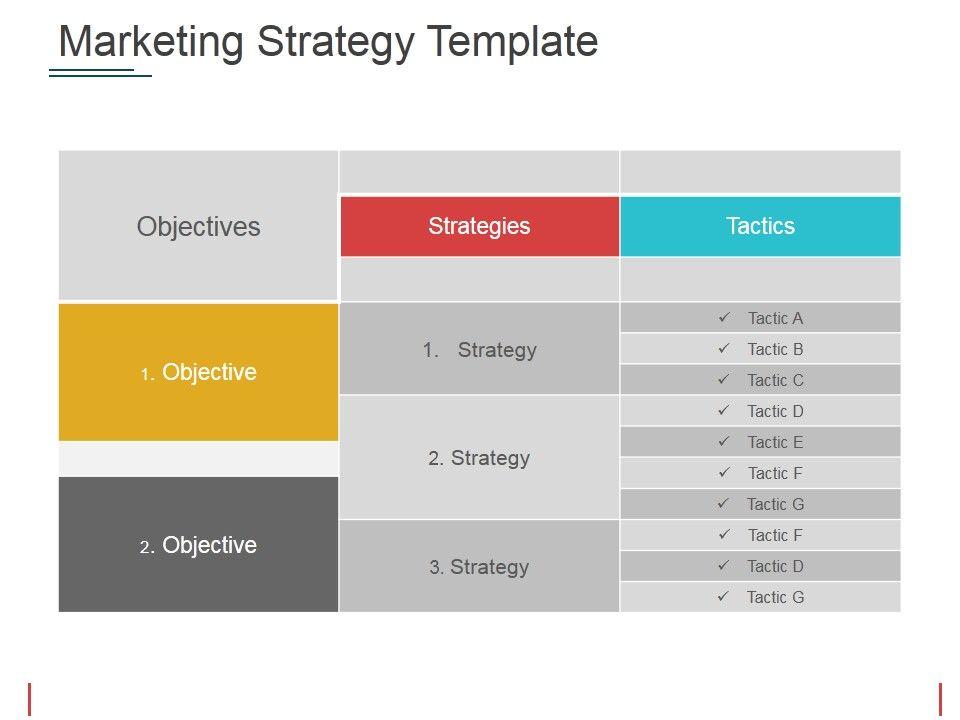 Marketing Strategy Template

| Objectives | Strategies | Tactics |
|---|---|---|
| 1. Objective | 1. Strategy | ✓ Tactic A |
| | | ✓ Tactic B |
| | | ✓ Tactic C |
| | 2. Strategy | ✓ Tactic D |
| | | ✓ Tactic E |
| | | ✓ Tactic F |
| 2. Objective | | ✓ Tactic G |
| | 3. Strategy | ✓ Tactic F |
| | | ✓ Tactic D |
| | | ✓ Tactic G |